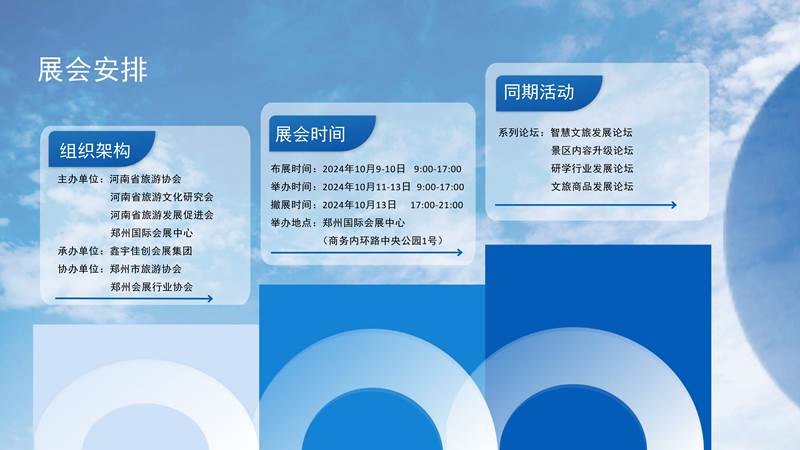 展会安排

组织架构

主办单位：河南省旅游协会
河南省旅游文化研究会
河南省旅游发展促进会
郑州国际会展中心
承办单位：鑫宇佳创会展集团
协办单位：郑州市旅游协会
郑州会展行业协会

展会时间

布展时间：2024年10月9-10日 9:00-17:00
举办时间：2024年10月11-13日 9:00-17:00
撤展时间：2024年10月13日 17:00-21:00
举办地点：郑州国际会展中心
（商务内环路中央公园1号）

同期活动

系列论坛：智慧文旅发展论坛
景区内容升级论坛
研学行业发展论坛
文旅商品发展论坛